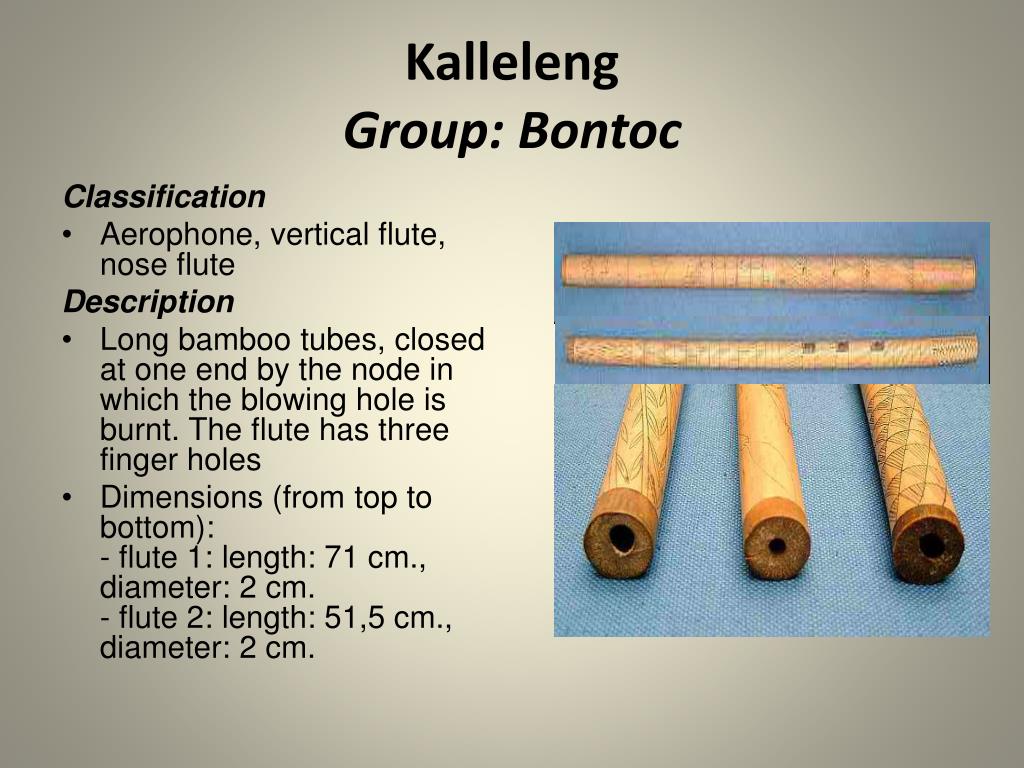 Kalleleng
Group: Bontoc

Classification
• Aerophone, vertical flute, nose flute

Description
• Long bamboo tubes, closed at one end by the node in which the blowing hole is burnt. The flute has three finger holes
• Dimensions (from top to bottom):
- flute 1: length: 71 cm., diameter: 2 cm.
- flute 2: length: 51,5 cm., diameter: 2 cm.